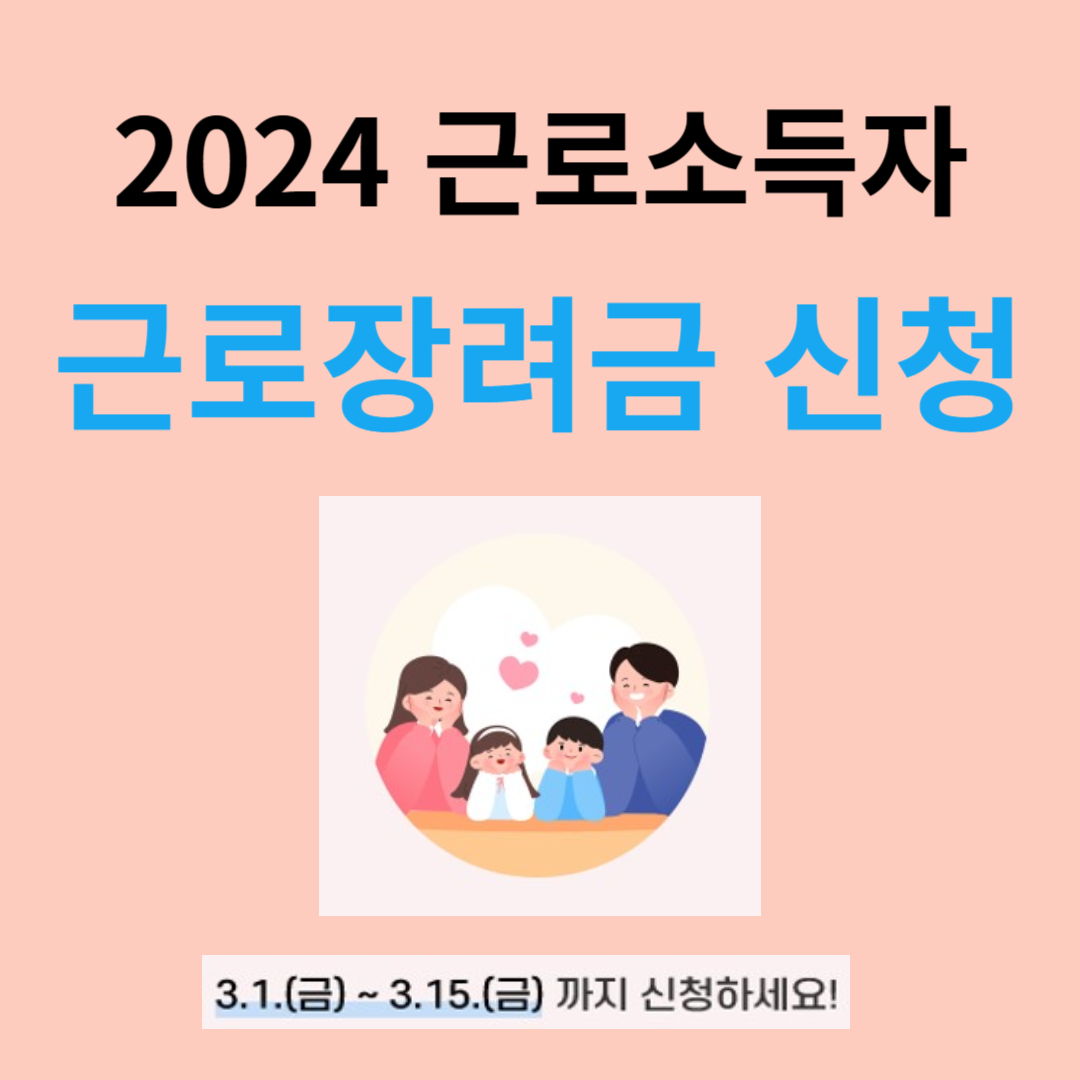 2024 근로소득자

근로장려금 신청

3.1.(금) ~ 3.15.(금) 까지 신청하세요!